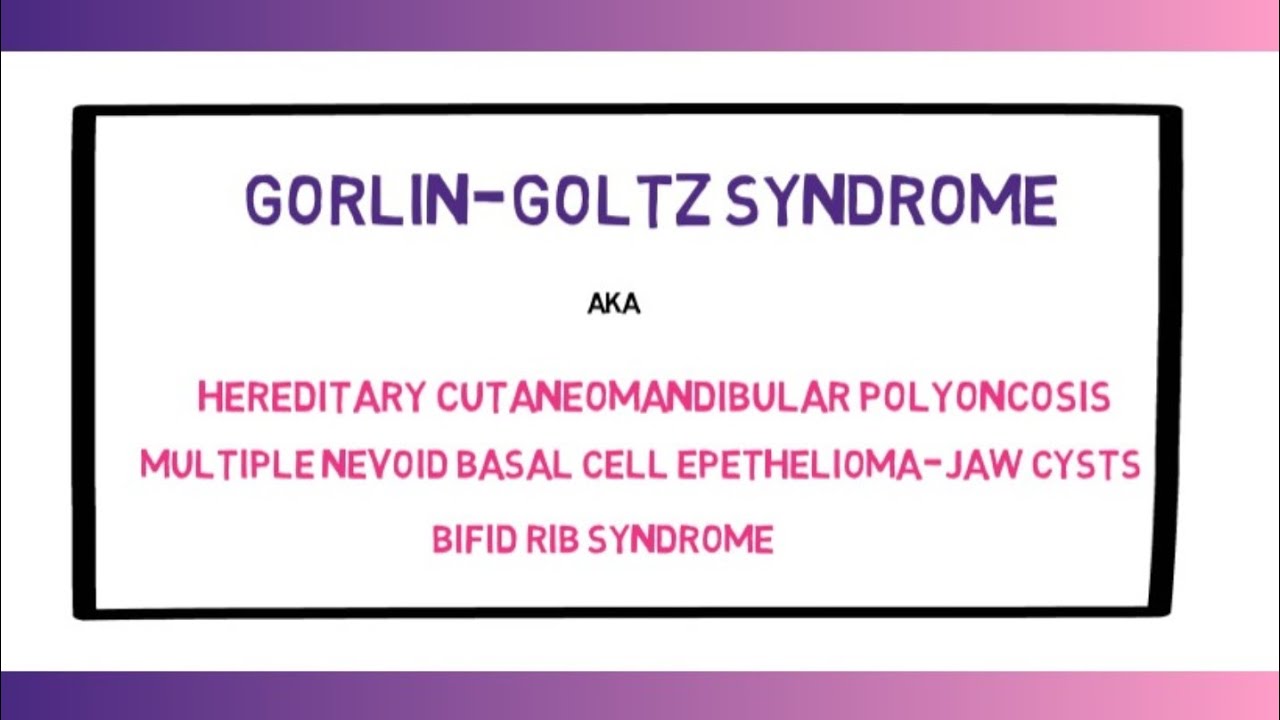 GORLIN-GOLTZ SYNDROME

AKA

HEREDITARY CUTANEOMANDIBULAR POLYONCOSIS

MULTIPLE NEVOID BASAL CELL EPETHELIOMA-JAW CYSTS

BIFID RIB SYNDROME